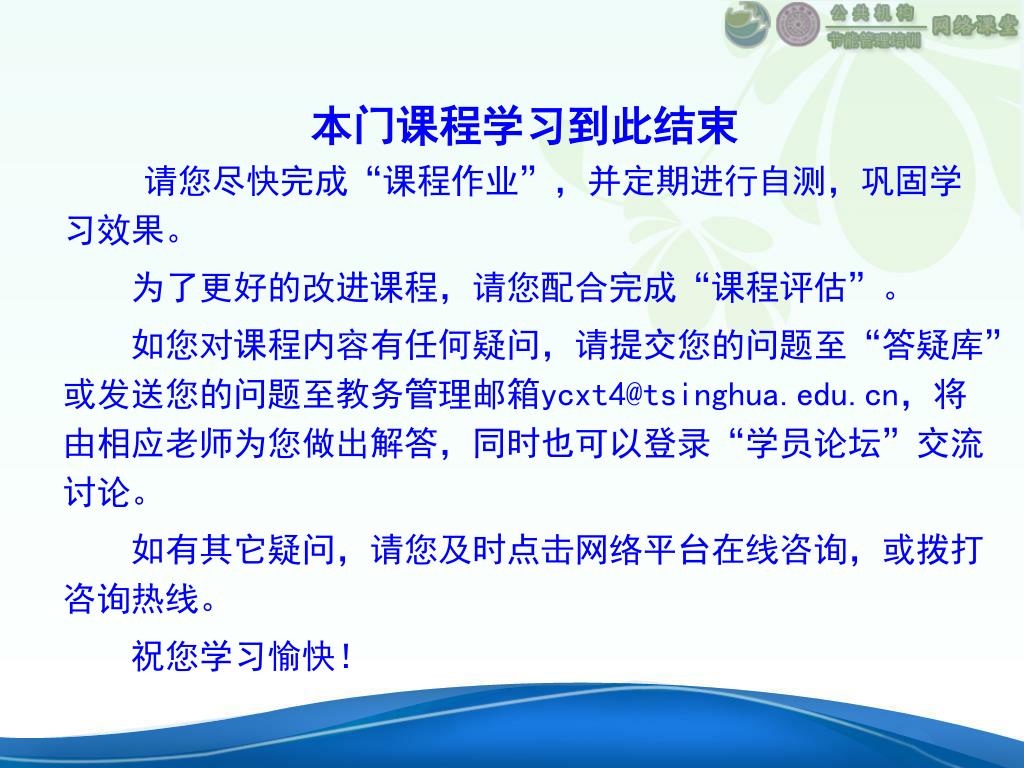 公共机构
节能管理培训
网络课堂

本门课程学习到此结束

请您尽快完成“课程作业”，并定期进行自测，巩固学习效果。

为了更好的改进课程，请您配合完成“课程评估”。

如您对课程内容有任何疑问，请提交您的问题至“答疑库”或发送您的问题至教务管理邮箱ycxt4@tsinghua.edu.cn，将由相应老师为您做出解答，同时也可以登录“学员论坛”交流讨论。

如有其它疑问，请您及时点击网络平台在线咨询，或拨打咨询热线。

祝您学习愉快！